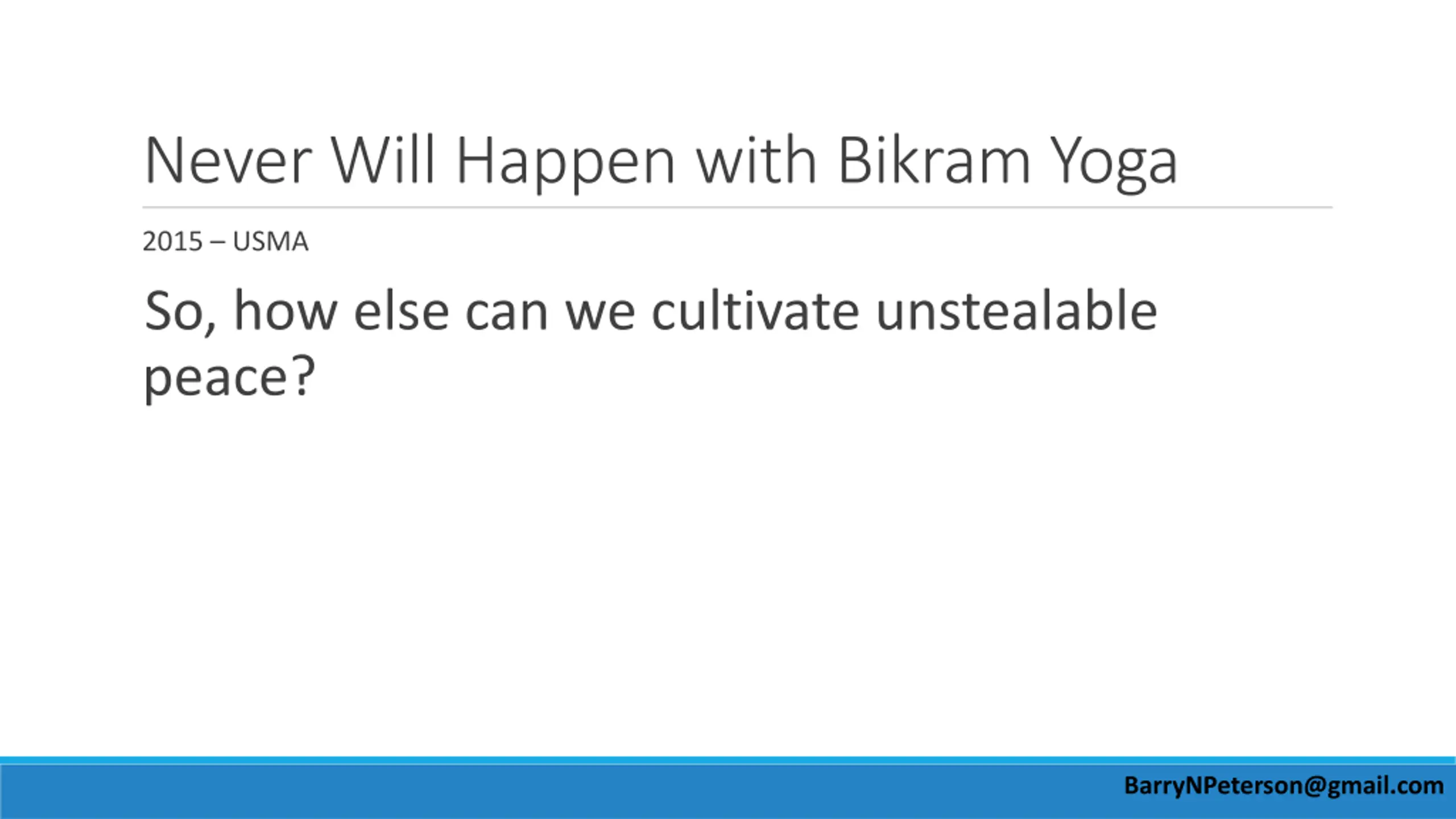 Never Will Happen with Bikram Yoga

2015 – USMA

So, how else can we cultivate unstealable peace?

BarryNPeterson@gmail.com